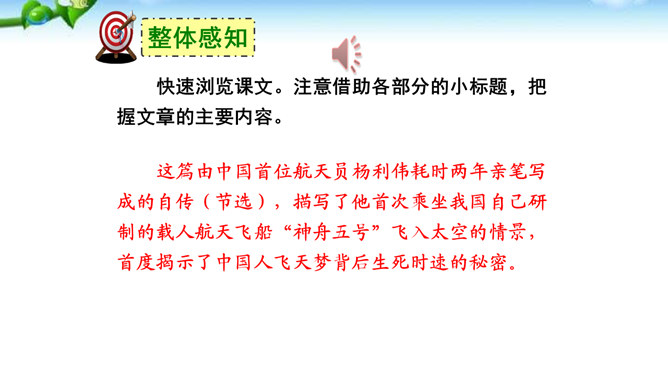 整体感知

快速浏览课文。注意借助各部分的小标题，把握文章的主要内容。

这篇由中国首位航天员杨利伟耗时两年亲笔写成的自传（节选），描写了他首次乘坐我国自己研制的载人航天飞船“神舟五号”飞入太空的情景，首度揭示了中国人飞天梦背后生死时速的秘密。